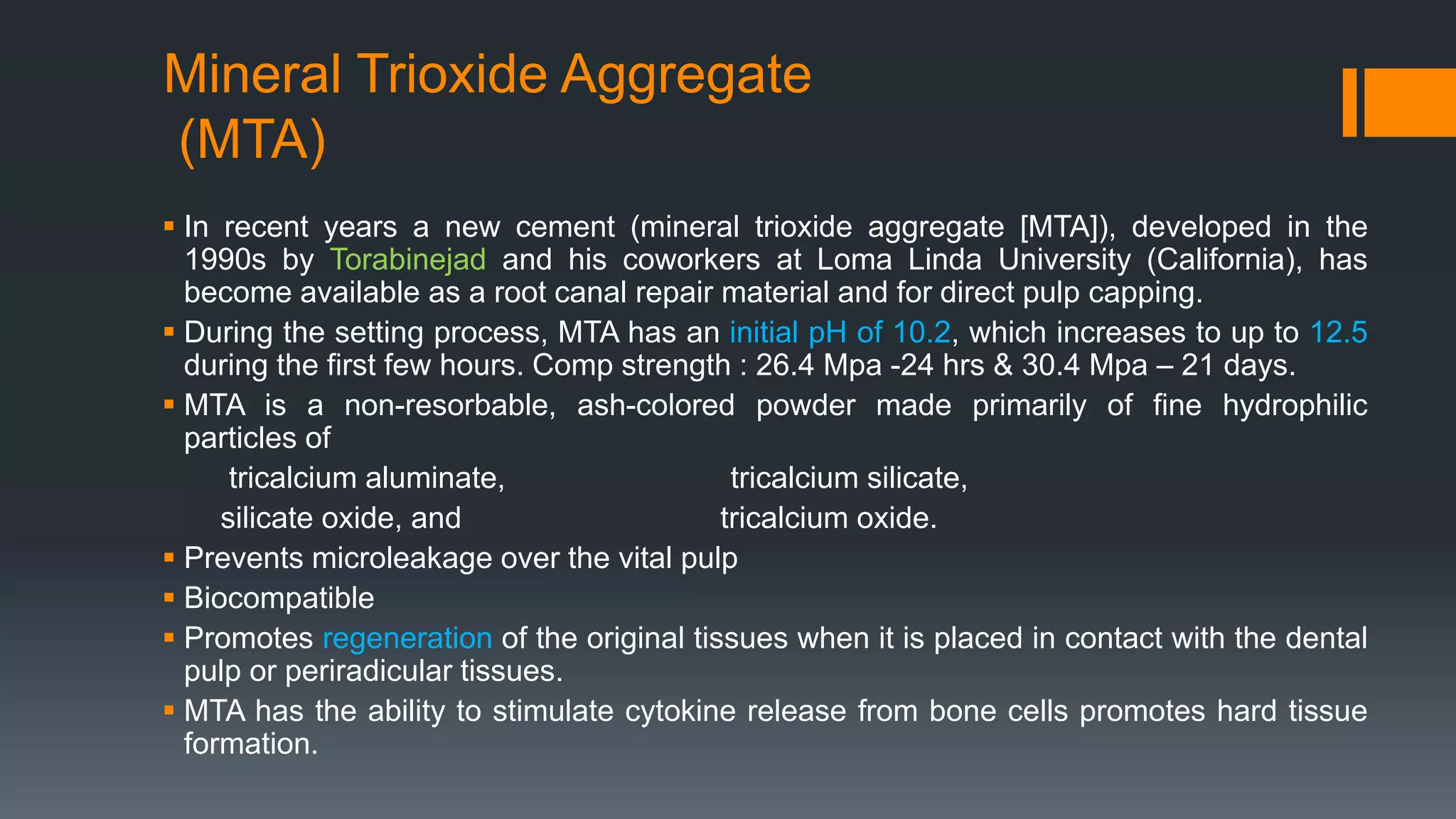 Mineral Trioxide Aggregate (MTA)

▪ In recent years a new cement (mineral trioxide aggregate [MTA]), developed in the 1990s by Torabinejad and his coworkers at Loma Linda University (California), has become available as a root canal repair material and for direct pulp capping.

▪ During the setting process, MTA has an initial pH of 10.2, which increases to up to 12.5 during the first few hours. Comp strength : 26.4 Mpa -24 hrs & 30.4 Mpa – 21 days.

▪ MTA is a non-resorbable, ash-colored powder made primarily of fine hydrophilic particles of

tricalcium aluminate, tricalcium silicate,

silicate oxide, and tricalcium oxide.

▪ Prevents microleakage over the vital pulp

▪ Biocompatible

▪ Promotes regeneration of the original tissues when it is placed in contact with the dental pulp or periradicular tissues.

▪ MTA has the ability to stimulate cytokine release from bone cells promotes hard tissue formation.